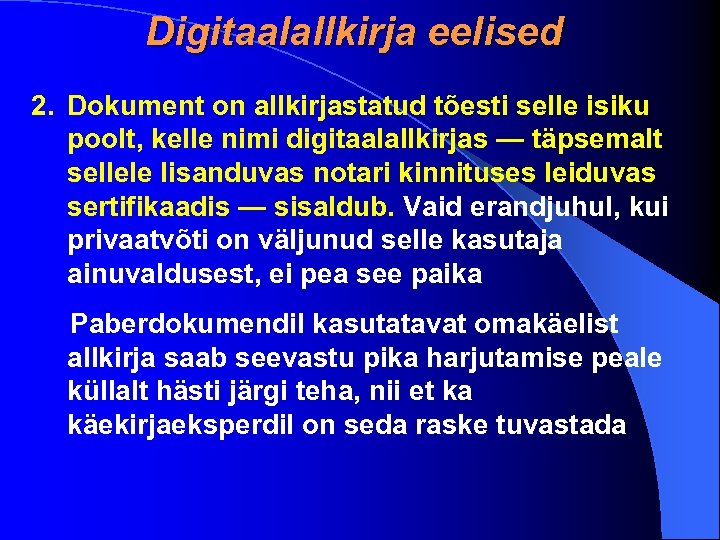 Digitaalallkirja eelised

2. Dokument on allkirjastatud tõesti selle isiku poolt, kelle nimi digitaalallkirjas — täpsemalt sellele lisanduvas notari kinnituses leiduvas sertifikaadis — sisaldub. Vaid erandjuhul, kui privaatvõti on väljunud selle kasutaja ainuvaldusest, ei pea see paika

Paberdokumendil kasutatavat omakäelist allkirja saab seevastu pika harjutamise peale küllalt hästi järgi teha, nii et ka käekirjaeksperdil on seda raske tuvastada